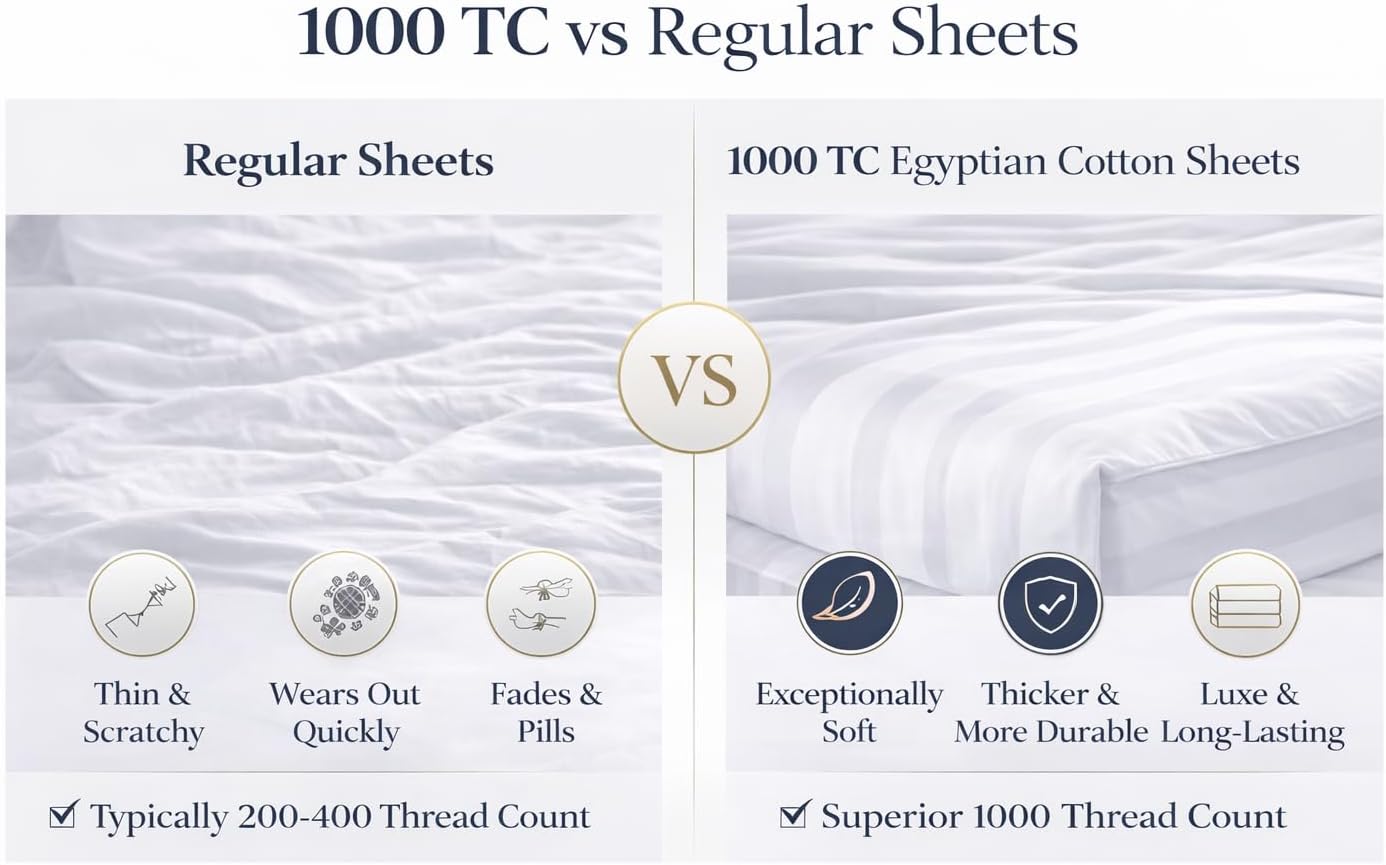 1000 TC vs Regular Sheets

Regular Sheets

Thin & Scratchy

Wears Out Quickly

Fades & Pills

☑ Typically 200-400 Thread Count

VS

1000 TC Egyptian Cotton Sheets

Exceptionally Soft

Thicker & More Durable

Luxe & Long-Lasting

☑ Superior 1000 Thread Count